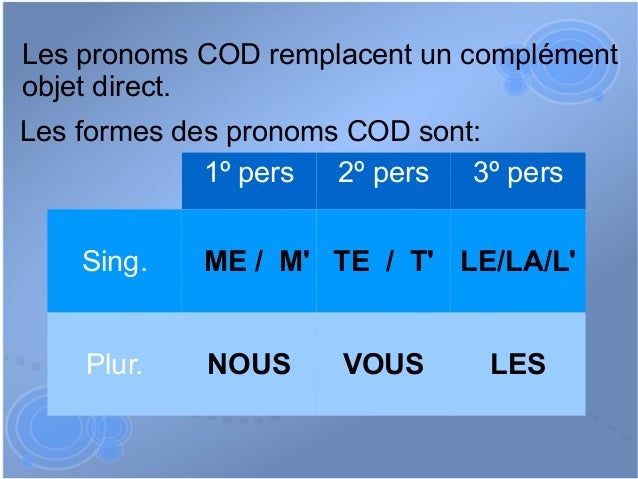 Les pronoms COD remplacent un complément objet direct.

Les formes des pronoms COD sont:

|  | 1º pers | 2º pers | 3º pers |
|---|---|---|---|
| Sing. | ME / M' | TE / T' | LE/LA/L' |
| Plur. | NOUS | VOUS | LES |